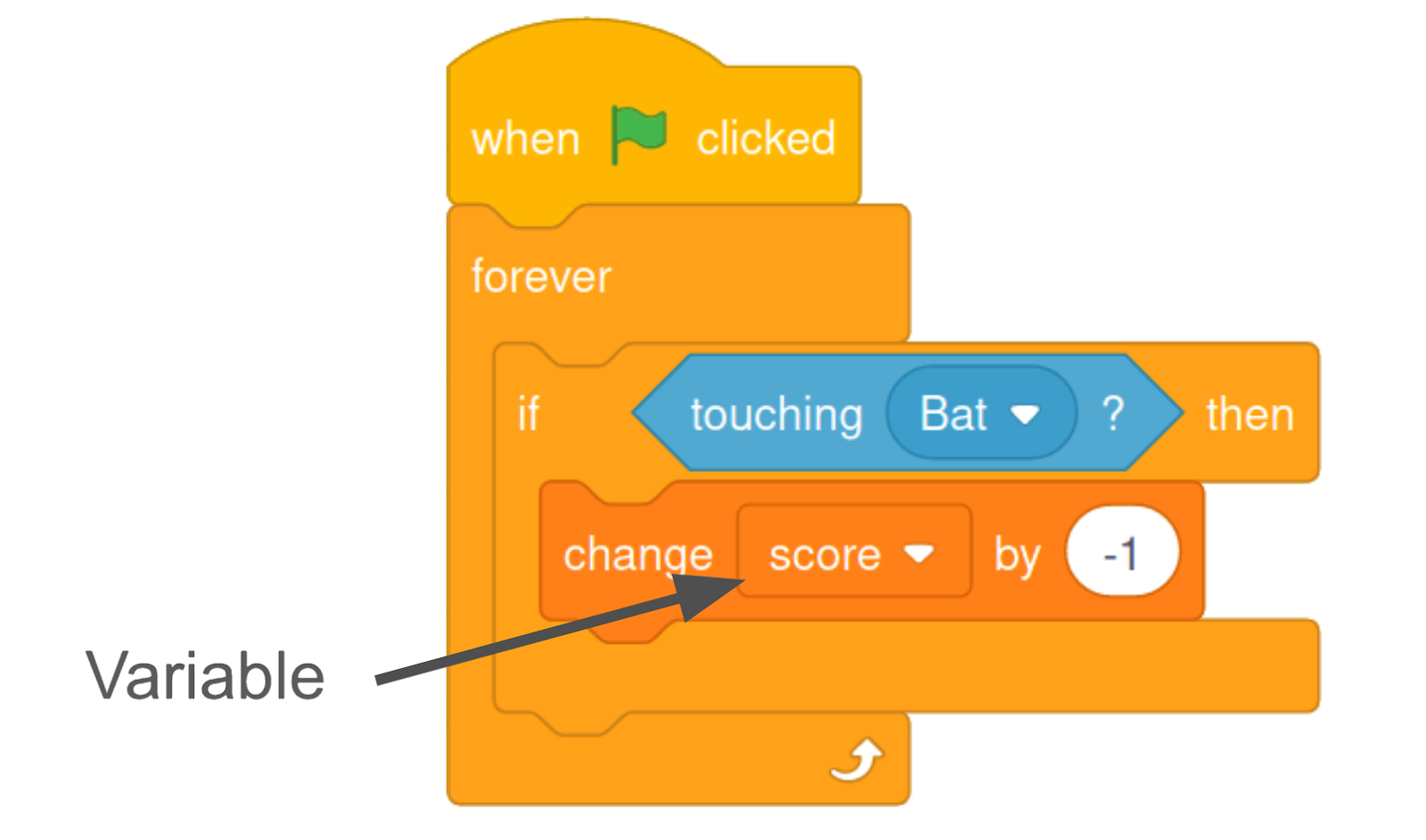 when clicked

forever

if touching Bat ? then

change score by -1

Variable